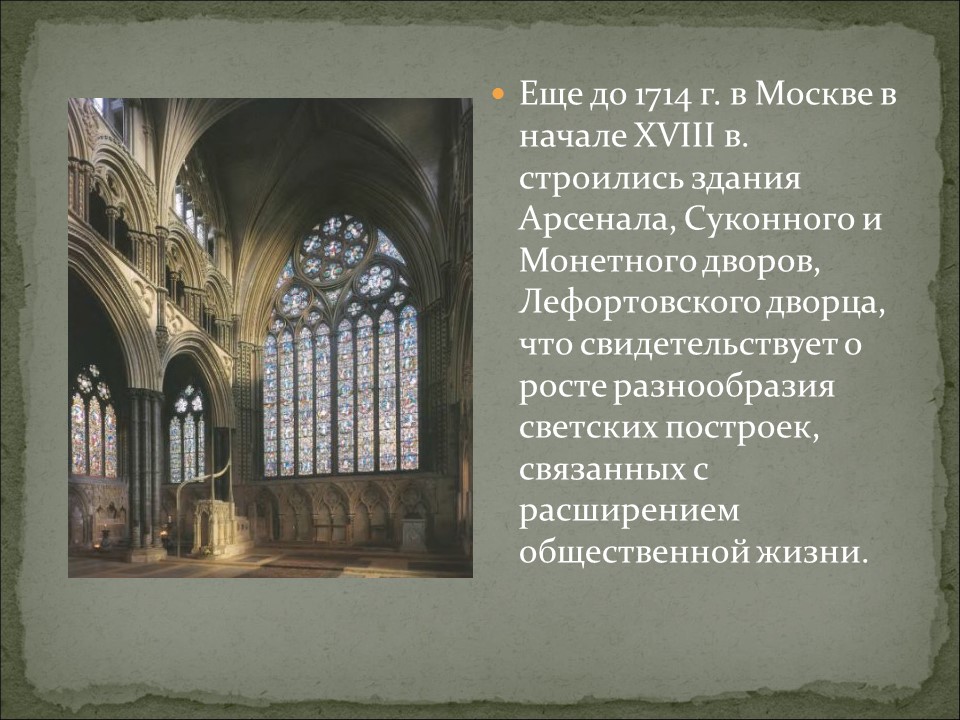 Еще до 1714 г. в Москве в начале XVIII в. строились здания Арсенала, Суконного и Монетного дворов, Лефортовского дворца, что свидетельствует о росте разнообразия светских построек, связанных с расширением общественной жизни.